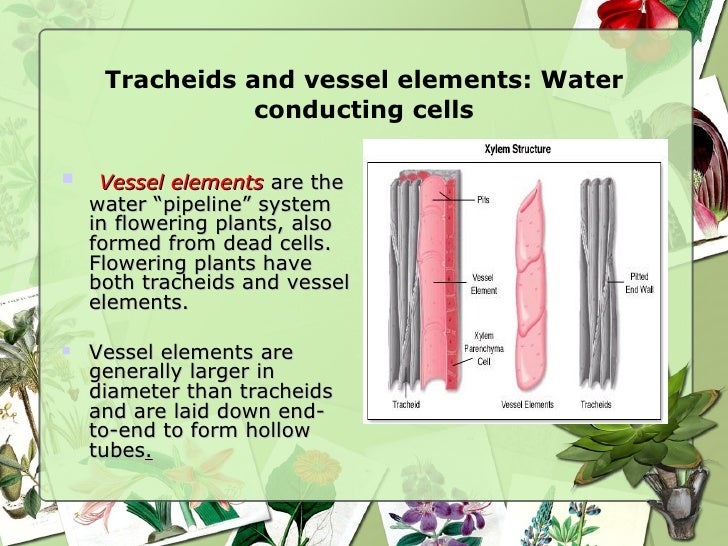 Tracheids and vessel elements: Water conducting cells

Vessel elements are the water “pipeline” system in flowering plants, also formed from dead cells. Flowering plants have both tracheids and vessel elements.

Vessel elements are generally larger in diameter than tracheids and are laid down end-to-end to form hollow tubes.

Xylem Structure

Pits

Vessel Element

Xylem Parenchyma Cell

Pitted End Wall

Tracheid

Vessel Elements

Tracheids